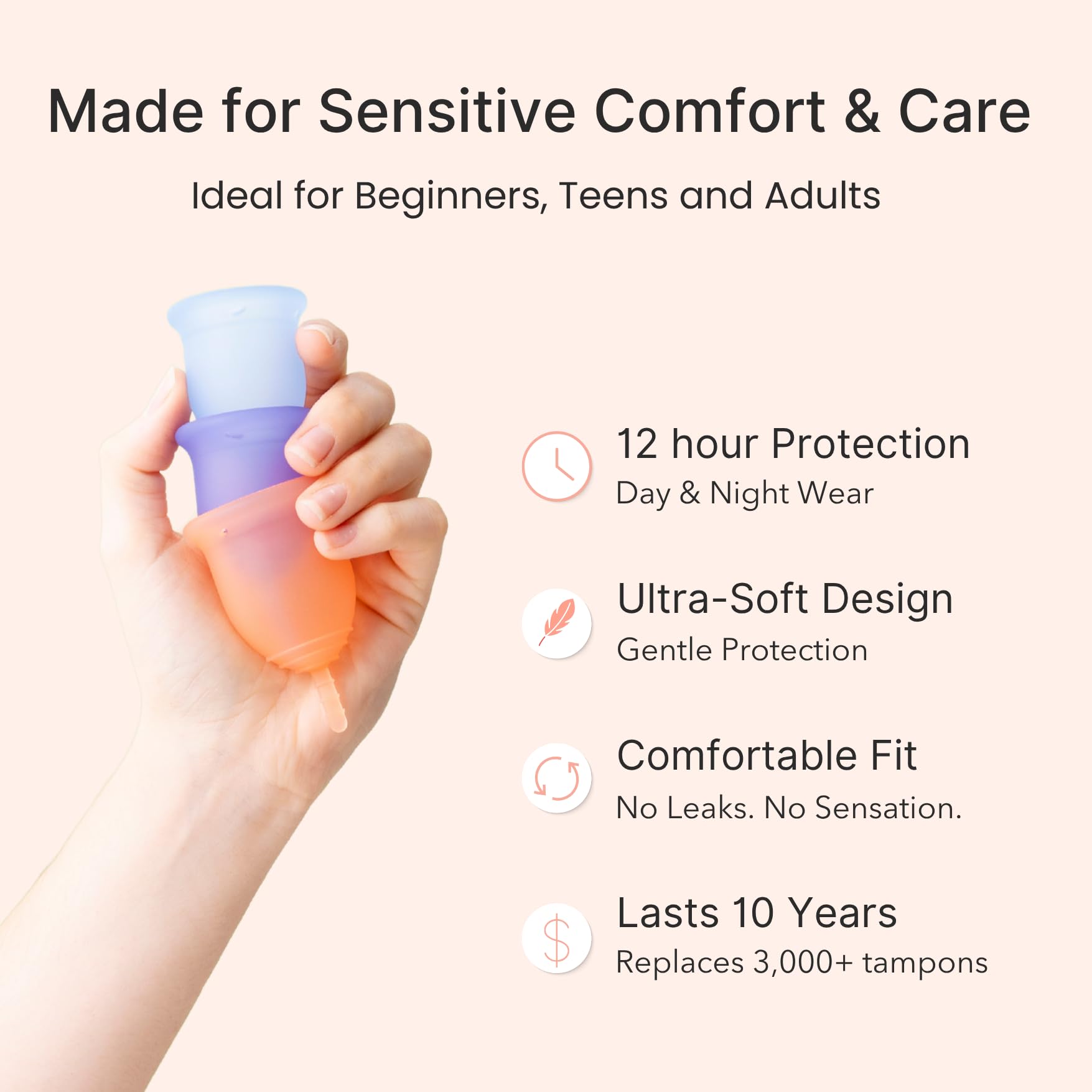 Made for Sensitive Comfort & Care

Ideal for Beginners, Teens and Adults

12 hour Protection
Day & Night Wear

Ultra-Soft Design
Gentle Protection

Comfortable Fit
No Leaks. No Sensation.

Lasts 10 Years
Replaces 3,000+ tampons